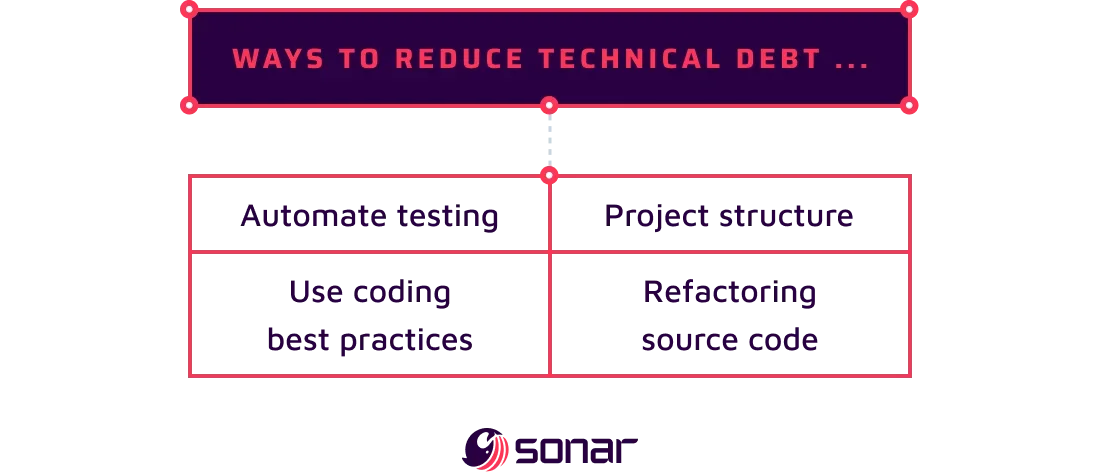 WAYS TO REDUCE TECHNICAL DEBT ...

| Automate testing | Project structure |
|---|---|
| Use coding best practices | Refactoring source code |

sonar